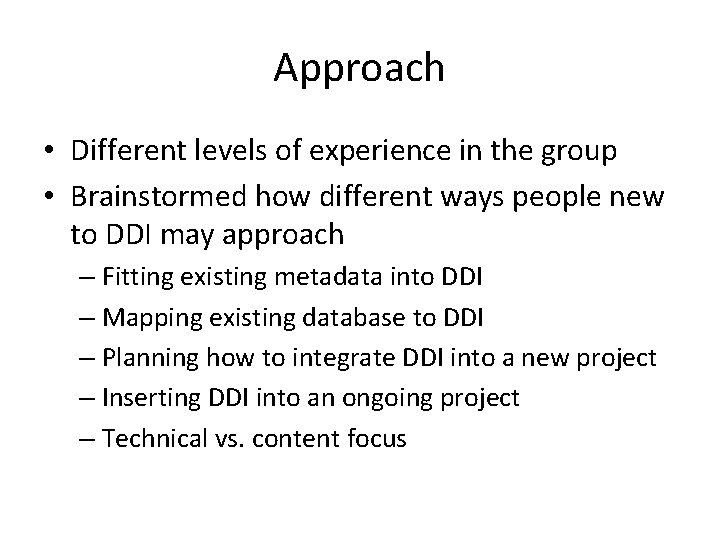 Approach

• Different levels of experience in the group
• Brainstormed how different ways people new to DDI may approach
– Fitting existing metadata into DDI
– Mapping existing database to DDI
– Planning how to integrate DDI into a new project
– Inserting DDI into an ongoing project
– Technical vs. content focus